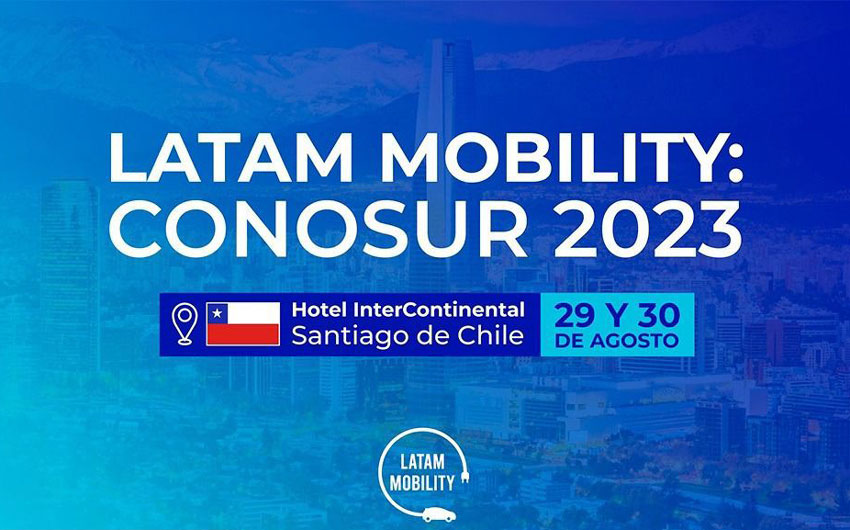 LATAM MOBILITY:
CONOSUR 2023

Hotel InterContinental
Santiago de Chile

29 Y 30
DE AGOSTO

LATAM
MOBILITY